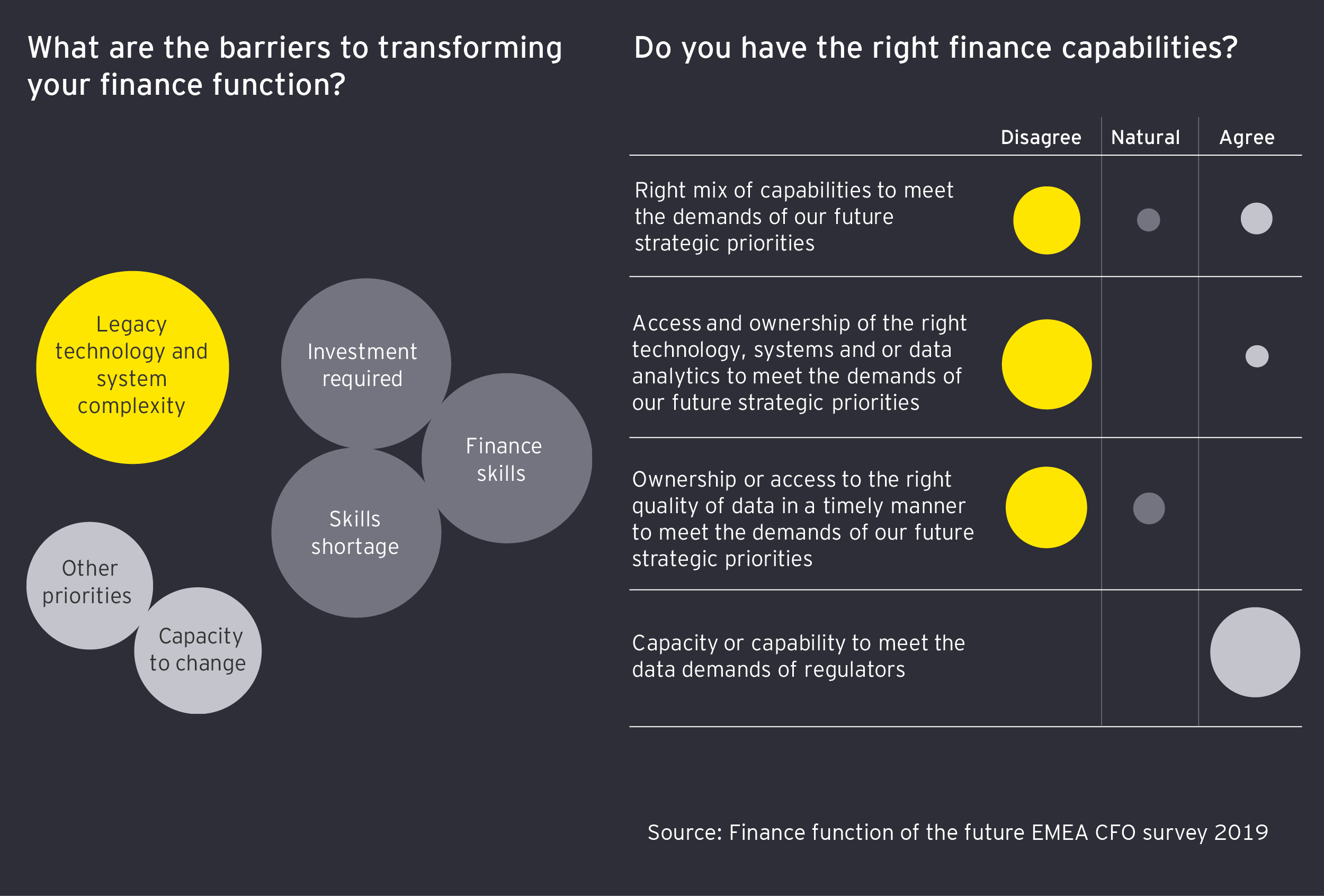 What are the barriers to transforming your finance function?

Legacy technology and system complexity

Investment required

Finance skills

Skills shortage

Other priorities

Capacity to change

Do you have the right finance capabilities?

| | Disagree | Natural | Agree |
|---|---|---|---|
| Right mix of capabilities to meet the demands of our future strategic priorities | | | |
| Access and ownership of the right technology, systems and or data analytics to meet the demands of our future strategic priorities | | | |
| Ownership or access to the right quality of data in a timely manner to meet the demands of our future strategic priorities | | | |
| Capacity or capability to meet the data demands of regulators | | | |

Source: Finance function of the future EMEA CFO survey 2019